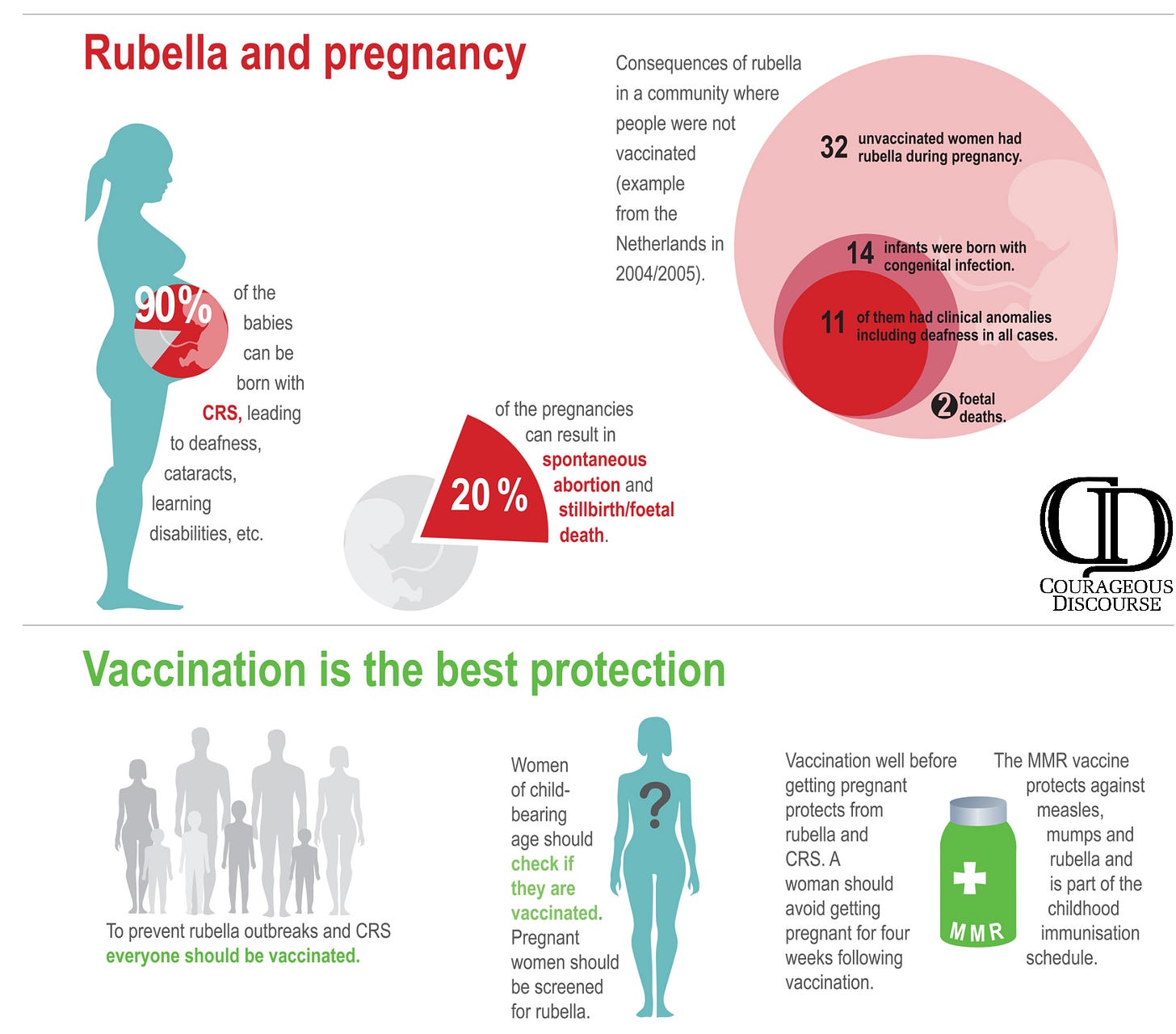 Rubella and pregnancy

90% of the babies can be born with CRS, leading to deafness, cataracts, learning disabilities, etc.

20 % of the pregnancies can result in spontaneous abortion and stillbirth/foetal death.

Consequences of rubella in a community where people were not vaccinated (example from the Netherlands in 2004/2005).

32 unvaccinated women had rubella during pregnancy.

14 infants were born with congenital infection.

11 of them had clinical anomalies including deafness in all cases.

2 foetal deaths.

CD
COURAGEOUS DISCOURSE

Vaccination is the best protection

To prevent rubella outbreaks and CRS everyone should be vaccinated.

Women of child-bearing age should check if they are vaccinated. Pregnant women should be screened for rubella.

?

Vaccination well before getting pregnant protects from rubella and CRS. A woman should avoid getting pregnant for four weeks following vaccination.

MMR

The MMR vaccine protects against measles, mumps and rubella and is part of the childhood immunisation schedule.